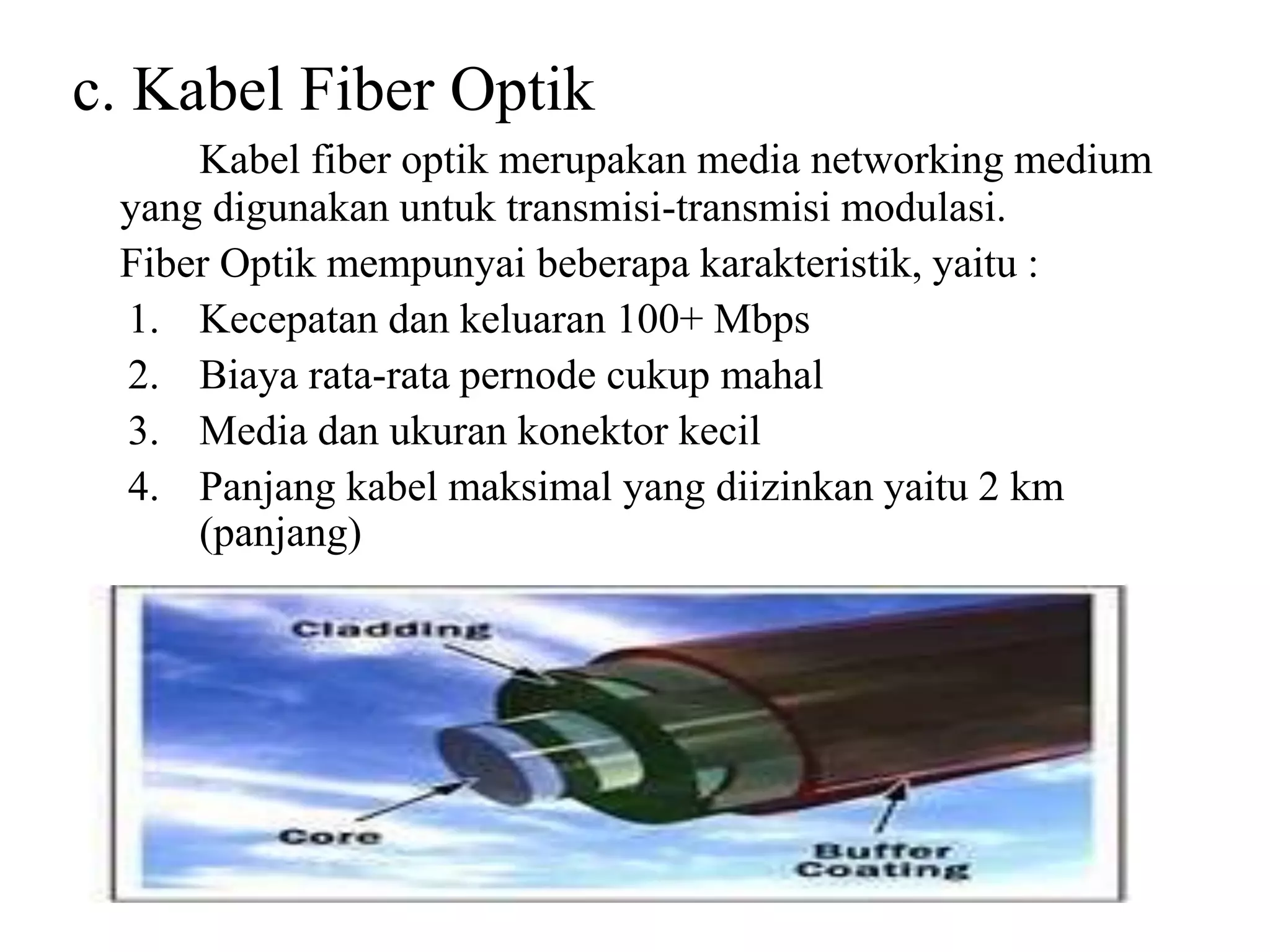 c. Kabel Fiber Optik

Kabel fiber optik merupakan media networking medium yang digunakan untuk transmisi-transmisi modulasi.

Fiber Optik mempunyai beberapa karakteristik, yaitu :

1. Kecepatan dan keluaran 100+ Mbps
2. Biaya rata-rata pernode cukup mahal
3. Media dan ukuran konektor kecil
4. Panjang kabel maksimal yang diizinkan yaitu 2 km (panjang)

Cladding

Core

Buffer Coating